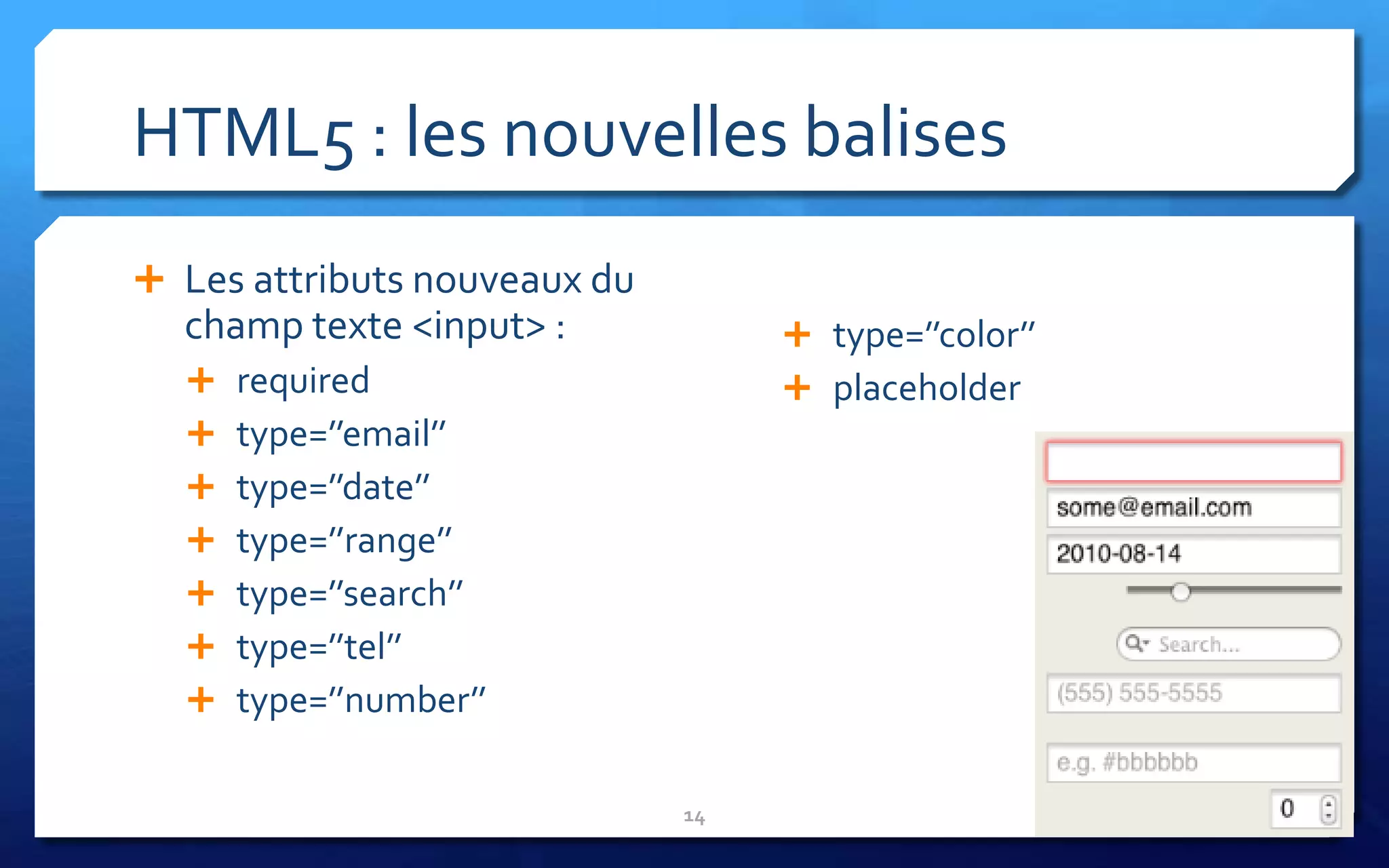 HTML5 : les nouvelles balises

+ Les attributs nouveaux du champ texte <input> :
+ required
+ type="email"
+ type="date"
+ type="range"
+ type="search"
+ type="tel"
+ type="number"

+ type="color"
+ placeholder

some@email.com
2010-08-14
Search...
(555) 555-5555
e.g. #bbbbbb
0

14